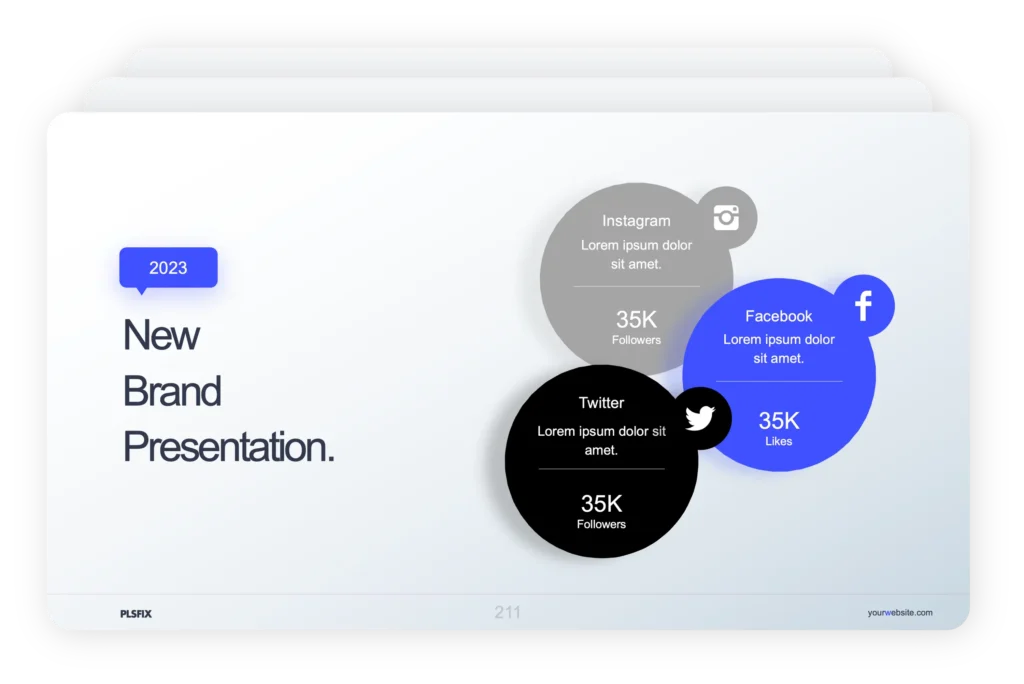 2023

New Brand Presentation.

Instagram
Lorem ipsum dolor sit amet.

35K
Followers

Facebook
Lorem ipsum dolor sit amet.

35K
Likes

Twitter
Lorem ipsum dolor sit amet.

35K
Followers

PLSFIX

211

yourwebsite.com